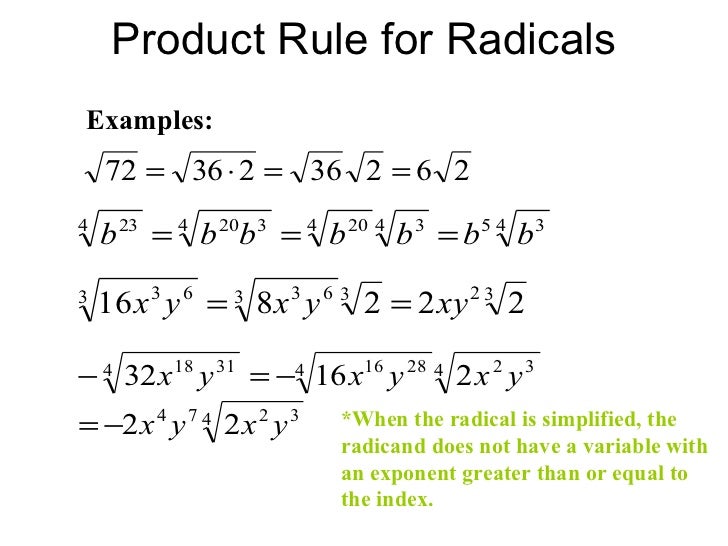 Product Rule for Radicals

Examples:

$\sqrt{72} = \sqrt{36 \cdot 2} = \sqrt{36}\sqrt{2} = 6\sqrt{2}$

$\sqrt[4]{b^{23}} = \sqrt[4]{b^{20}b^{3}} = \sqrt[4]{b^{20}}\sqrt[4]{b^{3}} = b^{5}\sqrt[4]{b^{3}}$

$\sqrt[3]{16x^{3}y^{6}} = \sqrt[3]{8x^{3}y^{6}}\sqrt[3]{2} = 2xy^{2}\sqrt[3]{2}$

$-\sqrt[4]{32x^{18}y^{31}} = -\sqrt[4]{16x^{16}y^{28}}\sqrt[4]{2x^{2}y^{3}}$

$= -2x^{4}y^{7}\sqrt[4]{2x^{2}y^{3}}$

*When the radical is simplified, the radicand does not have a variable with an exponent greater than or equal to the index.